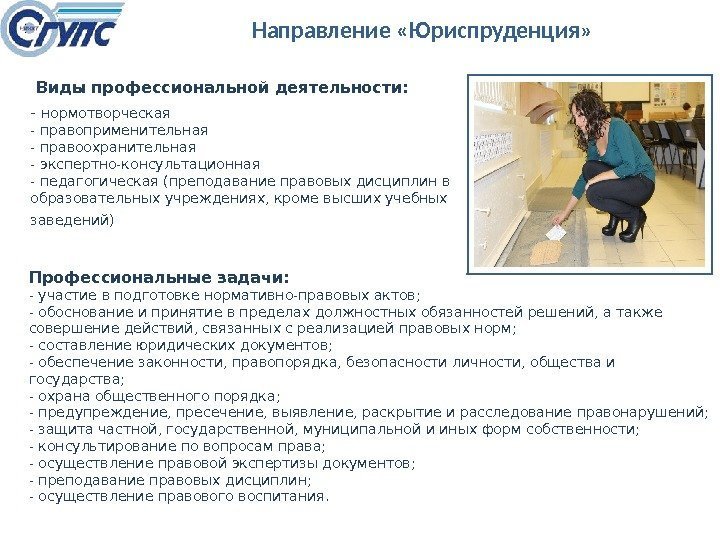 СГУПС

Направление «Юриспруденция»

Виды профессиональной деятельности:

- нормотворческая
- правоприменительная
- правоохранительная
- экспертно-консультационная
- педагогическая (преподавание правовых дисциплин в образовательных учреждениях, кроме высших учебных заведений)

Профессиональные задачи:
- участие в подготовке нормативно-правовых актов;
- обоснование и принятие в пределах должностных обязанностей решений, а также совершение действий, связанных с реализацией правовых норм;
- составление юридических документов;
- обеспечение законности, правопорядка, безопасности личности, общества и государства;
- охрана общественного порядка;
- предупреждение, пресечение, выявление, раскрытие и расследование правонарушений;
- защита частной, государственной, муниципальной и иных форм собственности;
- консультирование по вопросам права;
- осуществление правовой экспертизы документов;
- преподавание правовых дисциплин;
- осуществление правового воспитания.